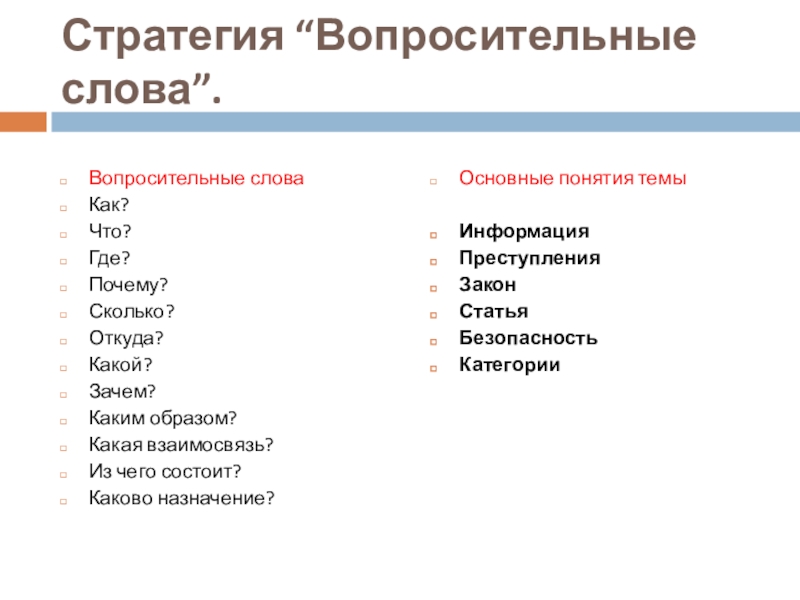 Стратегия “Вопросительные слова”.

Вопросительные слова
Как?
Что?
Где?
Почему?
Сколько?
Откуда?
Какой?
Зачем?
Каким образом?
Какая взаимосвязь?
Из чего состоит?
Каково назначение?

Основные понятия темы

Информация
Преступления
Закон
Статья
Безопасность
Категории